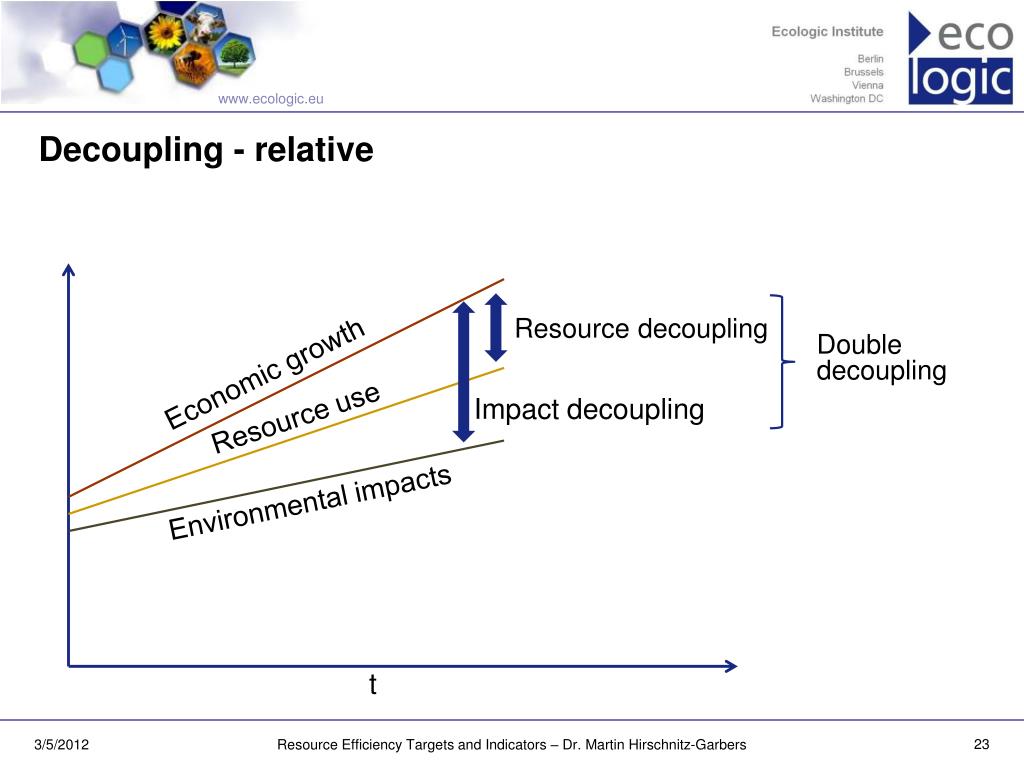 www.ecologic.eu

Ecologic Institute
Berlin
Brussels
Vienna
Washington DC

eco
logic

Decoupling - relative

Economic growth
Resource use
Environmental impacts

Resource decoupling
Impact decoupling

Double decoupling

t

3/5/2012

Resource Efficiency Targets and Indicators – Dr. Martin Hirschnitz-Garbers

23